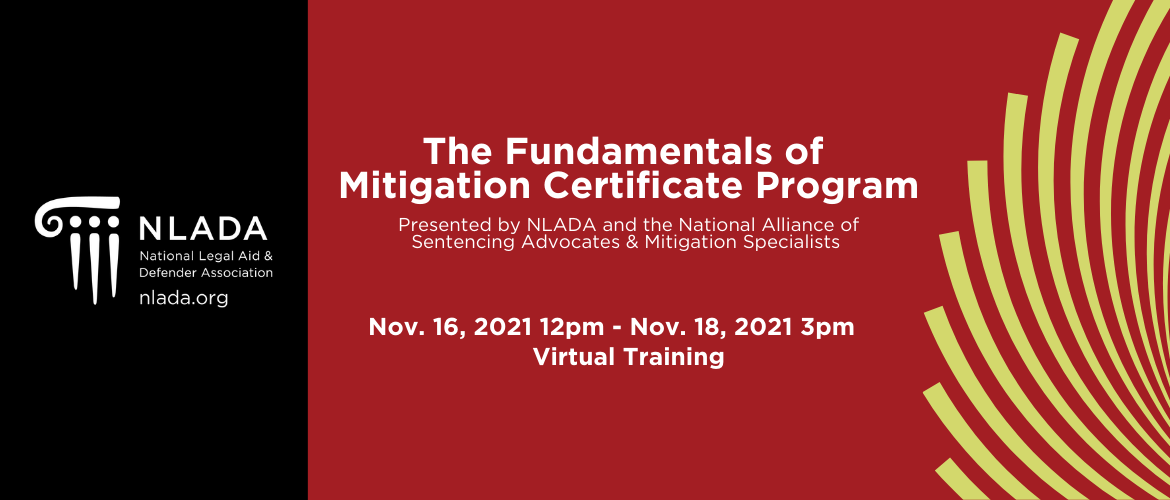 NLADA
National Legal Aid & Defender Association
nlada.org

The Fundamentals of Mitigation Certificate Program

Presented by NLADA and the National Alliance of Sentencing Advocates & Mitigation Specialists

Nov. 16, 2021 12pm - Nov. 18, 2021 3pm
Virtual Training